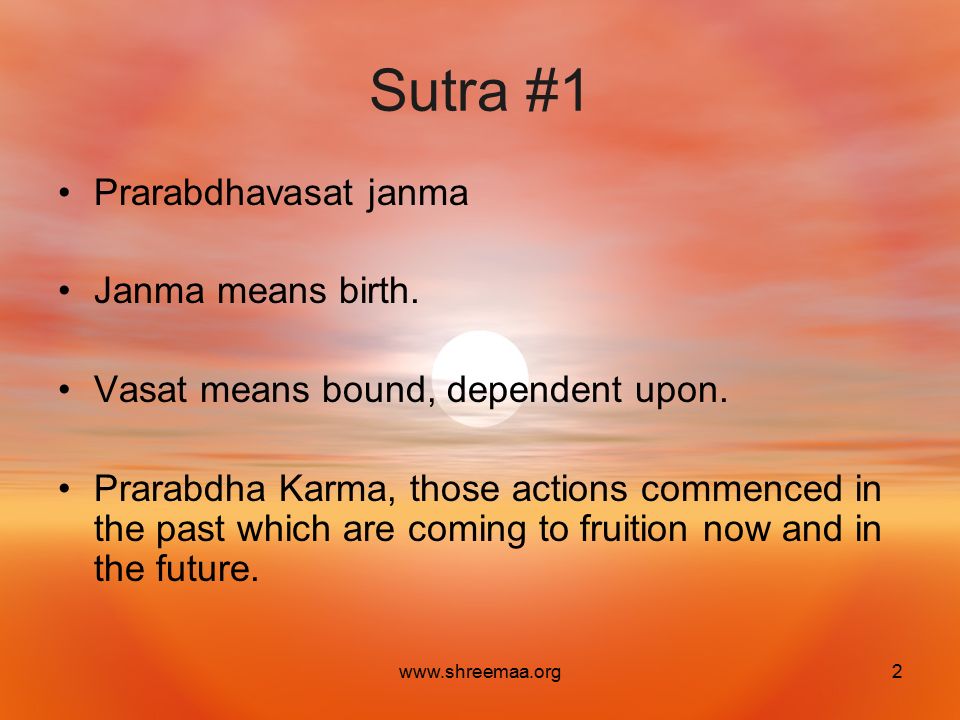 Sutra #1

• Prarabdhavasat janma

• Janma means birth.

• Vasat means bound, dependent upon.

• Prarabdha Karma, those actions commenced in the past which are coming to fruition now and in the future.

www.shreemaa.org

2